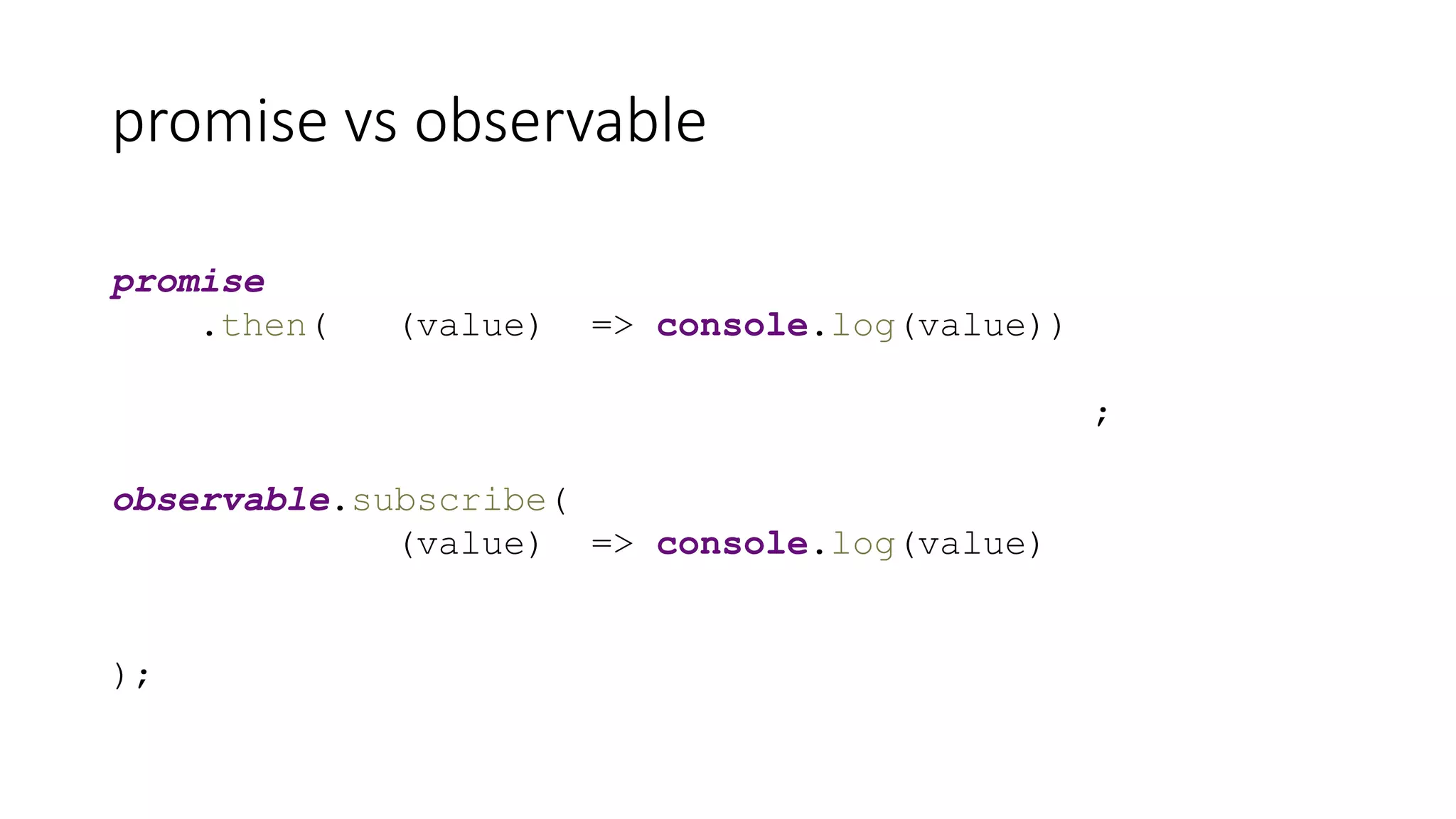 promise vs observable

promise
    .then(    (value)   => console.log(value))

;

observable.subscribe(
    (value)   => console.log(value)

);